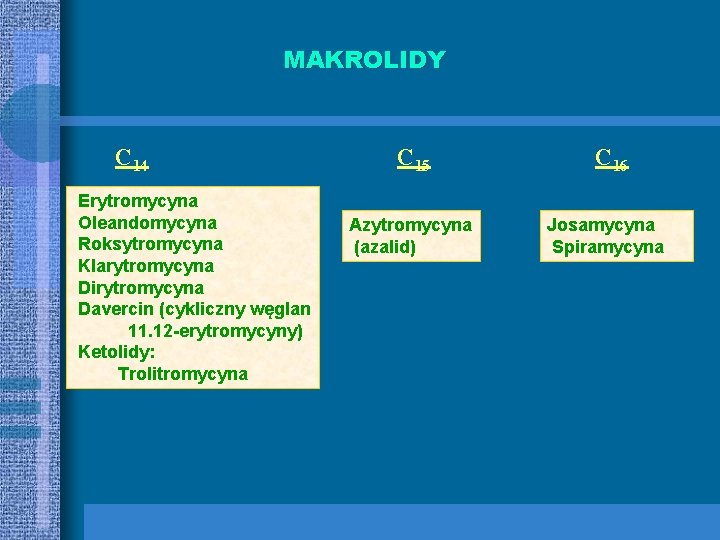 MAKROLIDY

$C_{14}$

Erytromycyna
Oleandomycyna
Roksytromycyna
Klarytromycyna
Dirytromycyna
Davercin (cykliczny węglan 11.12-erytromycyny)
Ketolidy:
Trolitromycyna

$C_{15}$

Azytromycyna
(azalid)

$C_{16}$

Josamycyna
Spiramycyna